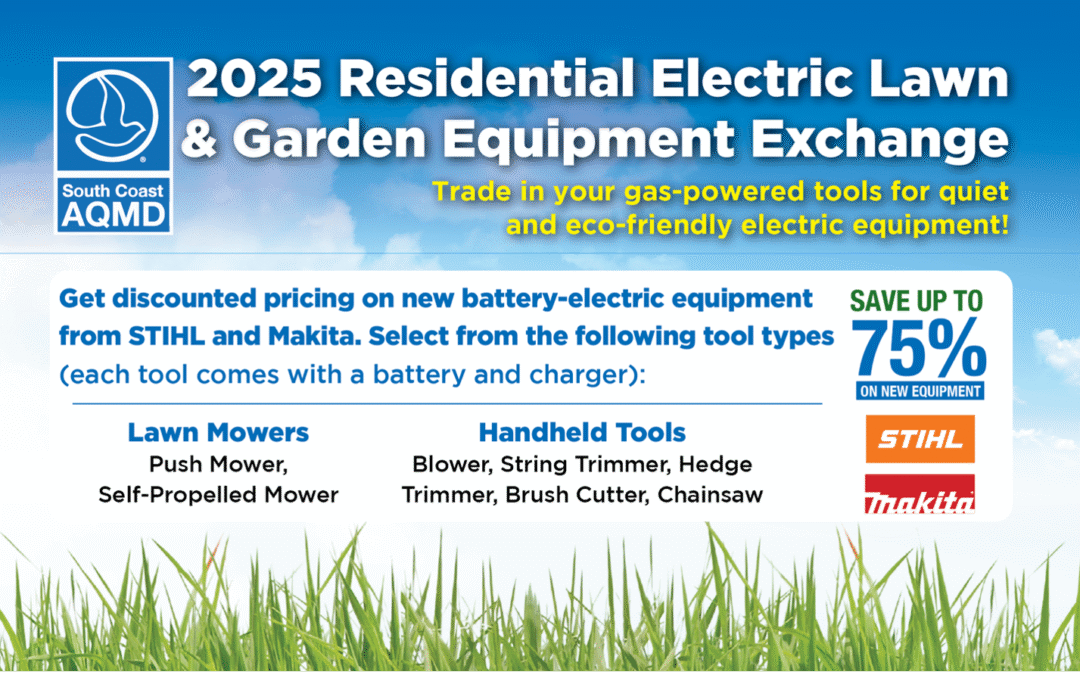 South Coast AQMD

2025 Residential Electric Lawn & Garden Equipment Exchange

Trade in your gas-powered tools for quiet and eco-friendly electric equipment!

Get discounted pricing on new battery-electric equipment from STIHL and Makita. Select from the following tool types (each tool comes with a battery and charger):

SAVE UP TO 75% ON NEW EQUIPMENT

Lawn Mowers
Push Mower, Self-Propelled Mower

Handheld Tools
Blower, String Trimmer, Hedge Trimmer, Brush Cutter, Chainsaw

STIHL

makita